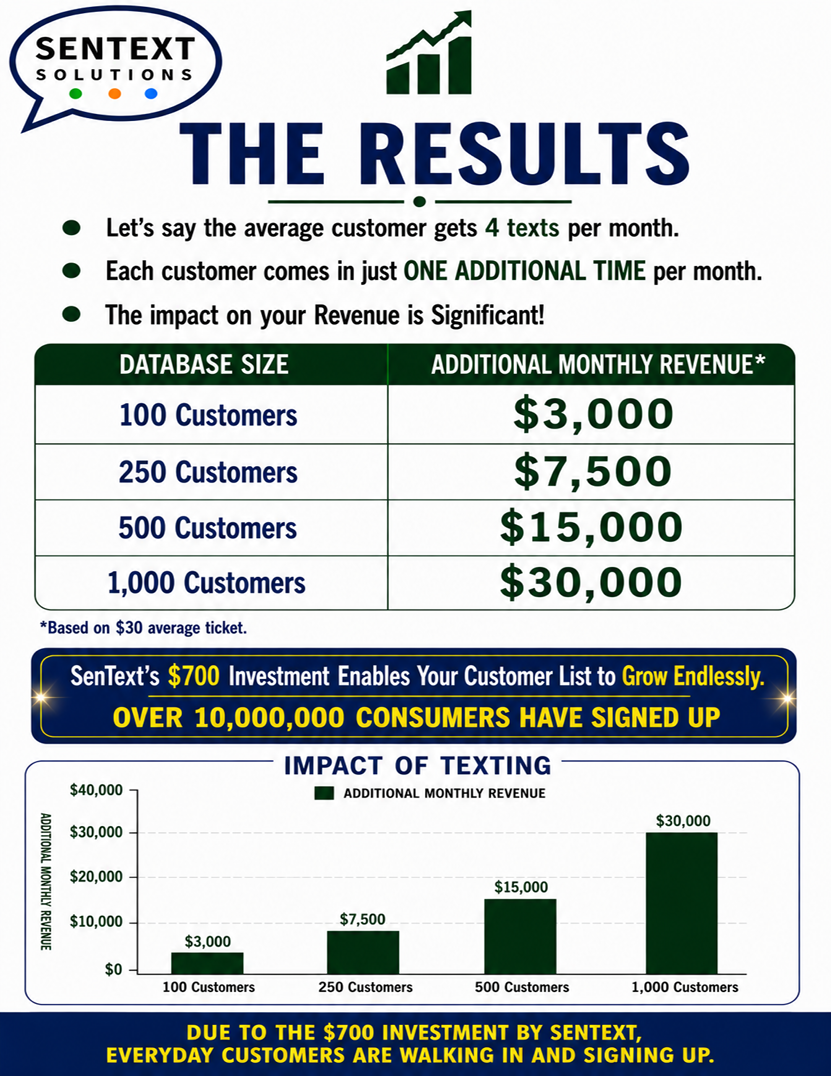 SENTEXT
SOLUTIONS

THE RESULTS

• Let's say the average customer gets 4 texts per month.
• Each customer comes in just ONE ADDITIONAL TIME per month.
• The impact on your Revenue is Significant!

| DATABASE SIZE | ADDITIONAL MONTHLY REVENUE* |
|---|---|
| 100 Customers | $3,000 |
| 250 Customers | $7,500 |
| 500 Customers | $15,000 |
| 1,000 Customers | $30,000 |

*Based on $30 average ticket.

SenText's $700 Investment Enables Your Customer List to Grow Endlessly.
OVER 10,000,000 CONSUMERS HAVE SIGNED UP

IMPACT OF TEXTING

ADDITIONAL MONTHLY REVENUE

ADDITIONAL MONTHLY REVENUE

$40,000
$30,000
$20,000
$10,000
$0

$3,000
$7,500
$15,000
$30,000

100 Customers
250 Customers
500 Customers
1,000 Customers

DUE TO THE $700 INVESTMENT BY SENTEXT,
EVERYDAY CUSTOMERS ARE WALKING IN AND SIGNING UP.